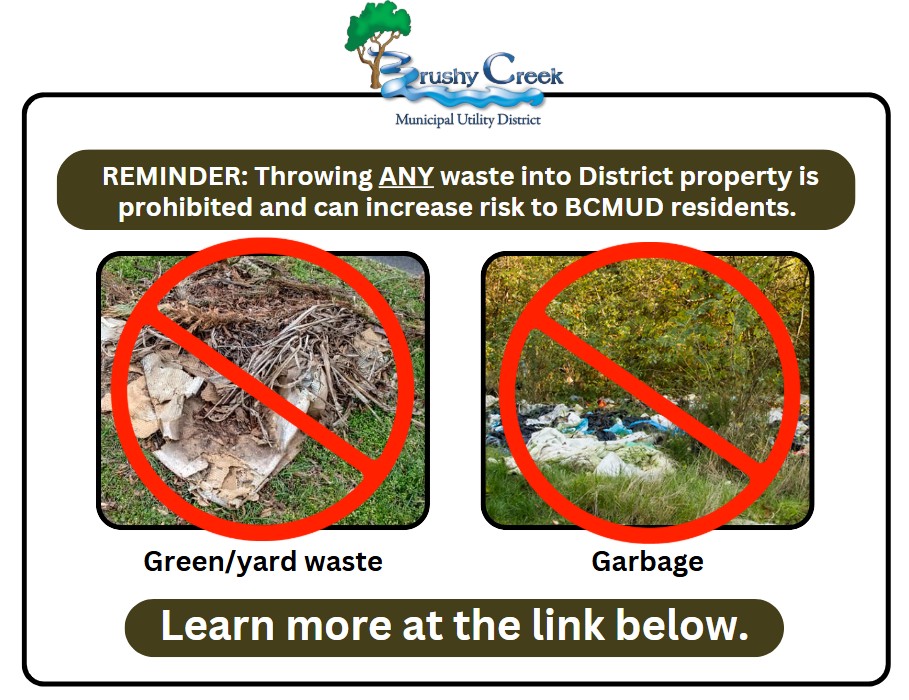 Brushy Creek
Municipal Utility District

REMINDER: Throwing ANY waste into District property is prohibited and can increase risk to BCMUD residents.

Green/yard waste

Garbage

Learn more at the link below.